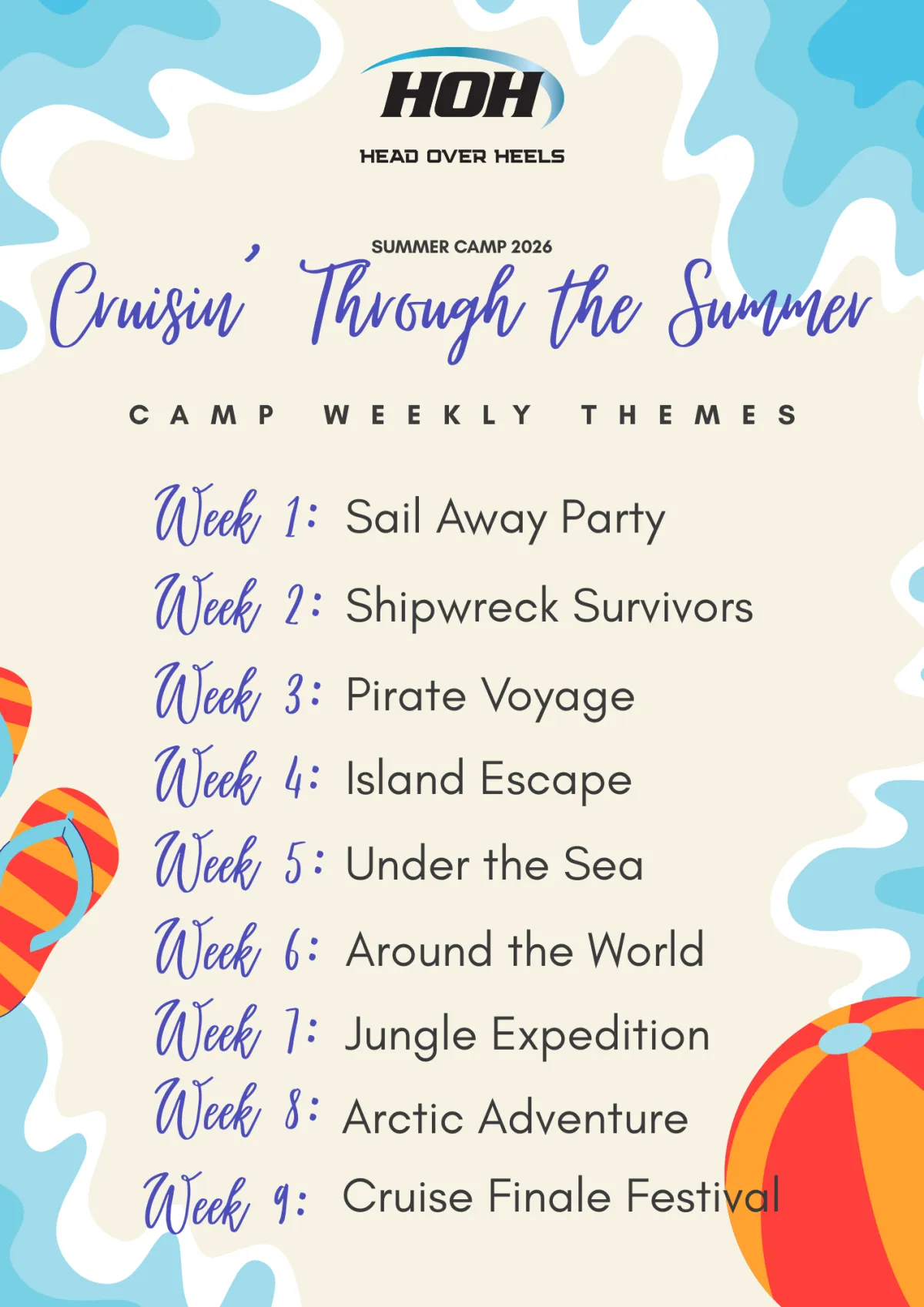 HOH

HEAD OVER HEELS

SUMMER CAMP 2026

Cruisin' Through the Summer

CAMP WEEKLY THEMES

Week 1: Sail Away Party

Week 2: Shipwreck Survivors

Week 3: Pirate Voyage

Week 4: Island Escape

Week 5: Under the Sea

Week 6: Around the World

Week 7: Jungle Expedition

Week 8: Arctic Adventure

Week 9: Cruise Finale Festival